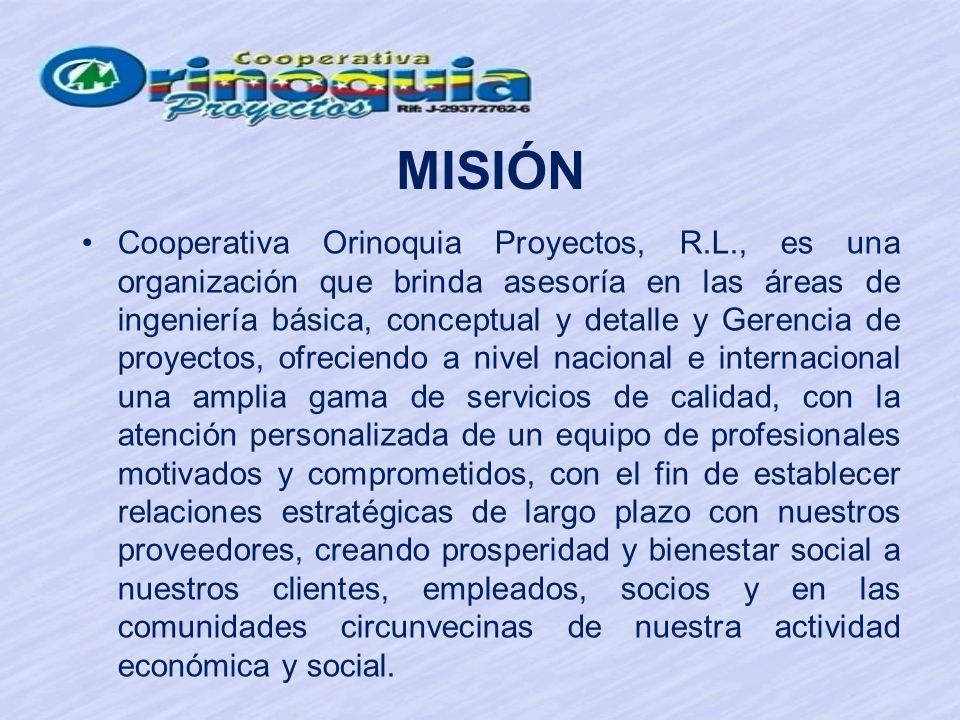 Cooperativa
Orinoquia
Proyectos
Rif: J-29372762-6

MISIÓN

• Cooperativa Orinoquia Proyectos, R.L., es una organización que brinda asesoría en las áreas de ingeniería básica, conceptual y detalle y Gerencia de proyectos, ofreciendo a nivel nacional e internacional una amplia gama de servicios de calidad, con la atención personalizada de un equipo de profesionales motivados y comprometidos, con el fin de establecer relaciones estratégicas de largo plazo con nuestros proveedores, creando prosperidad y bienestar social a nuestros clientes, empleados, socios y en las comunidades circunvecinas de nuestra actividad económica y social.